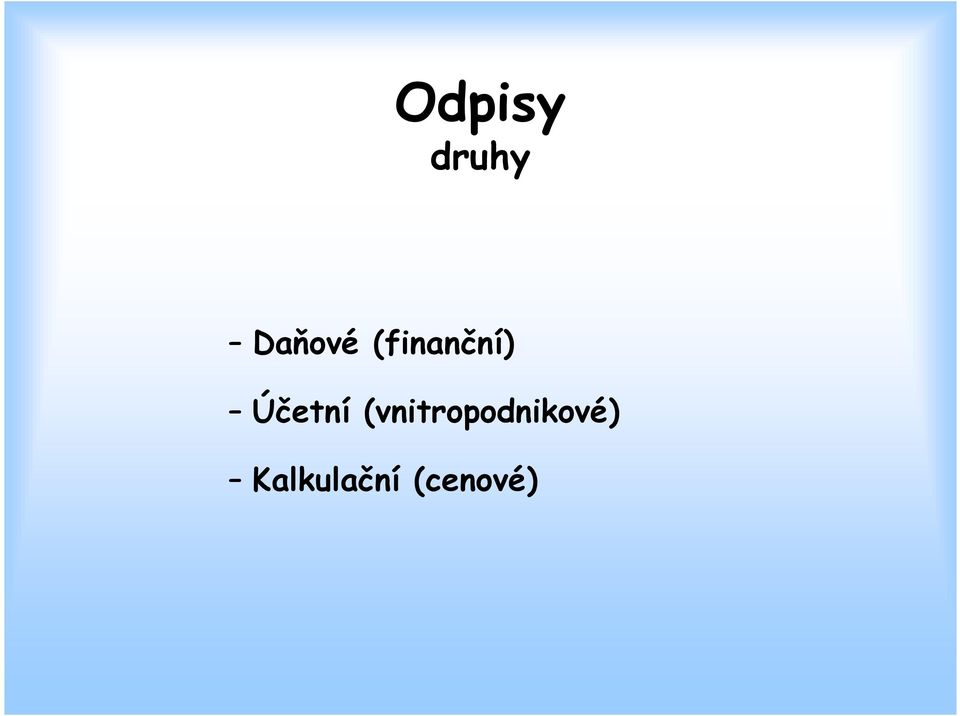 Odpisy
druhy

– Daňové (finanční)

– Účetní (vnitropodnikové)

– Kalkulační (cenové)